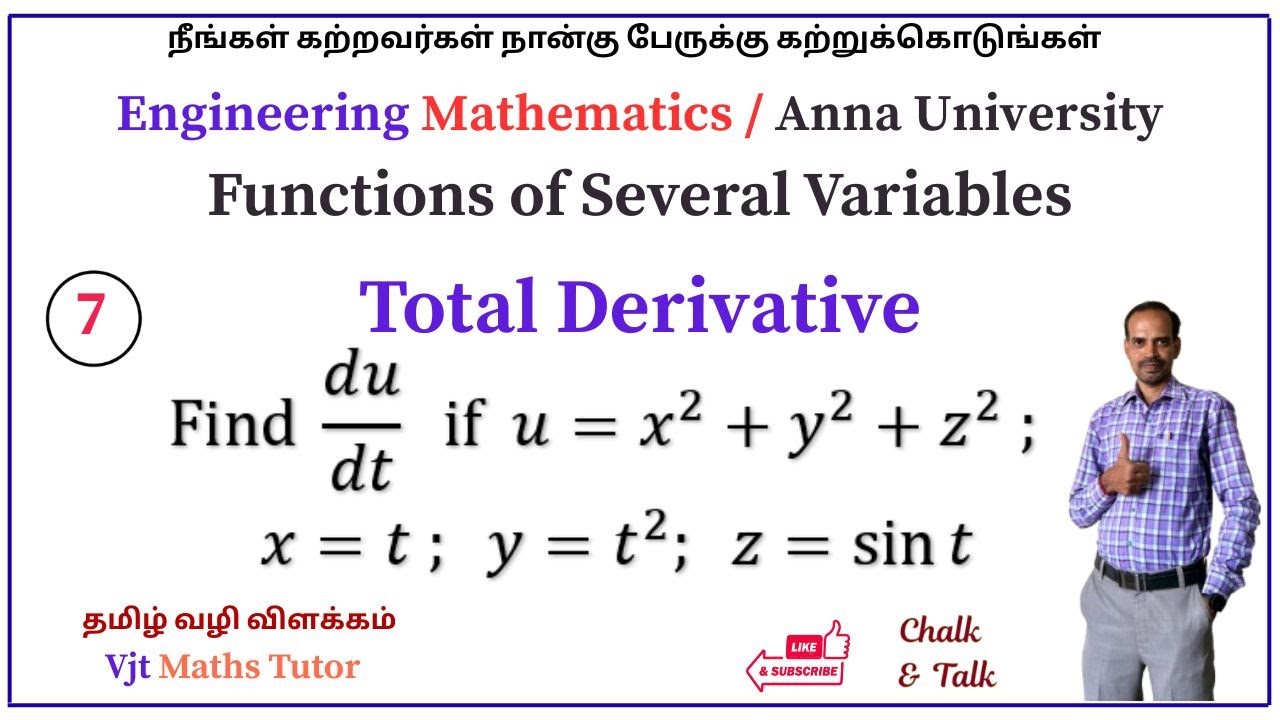 நீங்கள் கற்றவர்கள் நான்கு பேருக்கு கற்றுக்கொடுங்கள்

Engineering Mathematics / Anna University

Functions of Several Variables

7

Total Derivative

Find $\frac{du}{dt}$ if $u = x^2 + y^2 + z^2$ ;

$x = t$ ; $y = t^2$; $z = \sin t$

தமிழ் வழி விளக்கம்

Vjt Maths Tutor

LIKE

& SUBSCRIBE

Chalk & Talk